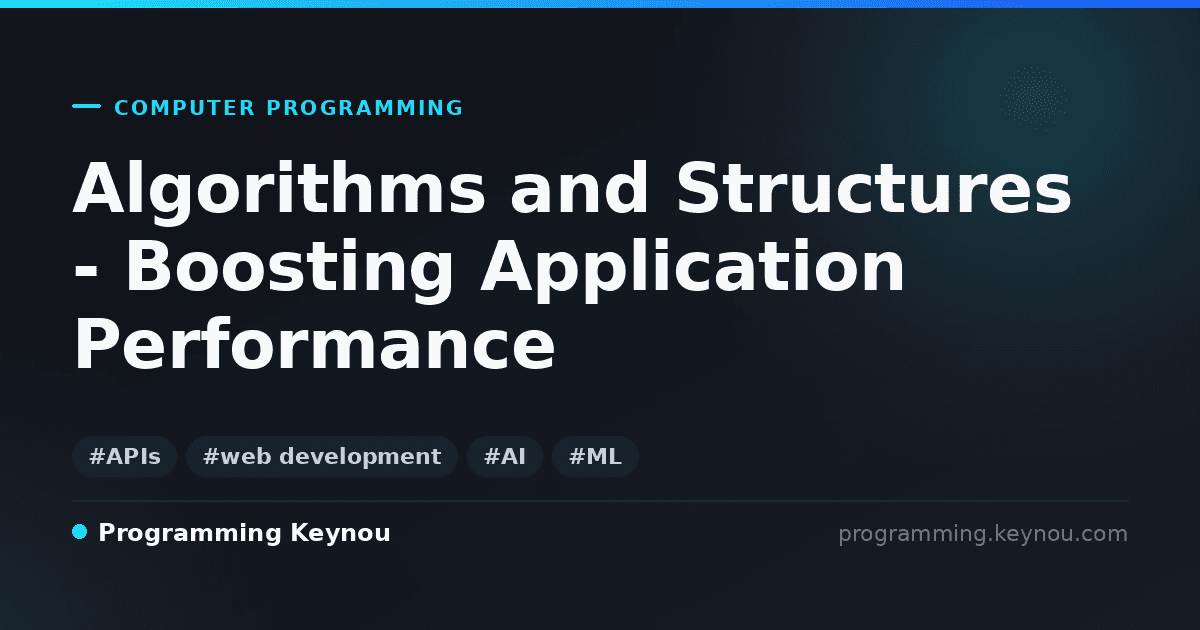 COMPUTER PROGRAMMING

Algorithms and Structures - Boosting Application Performance

#APIs #web development #AI #ML

Programming Keynou

programming.keynou.com